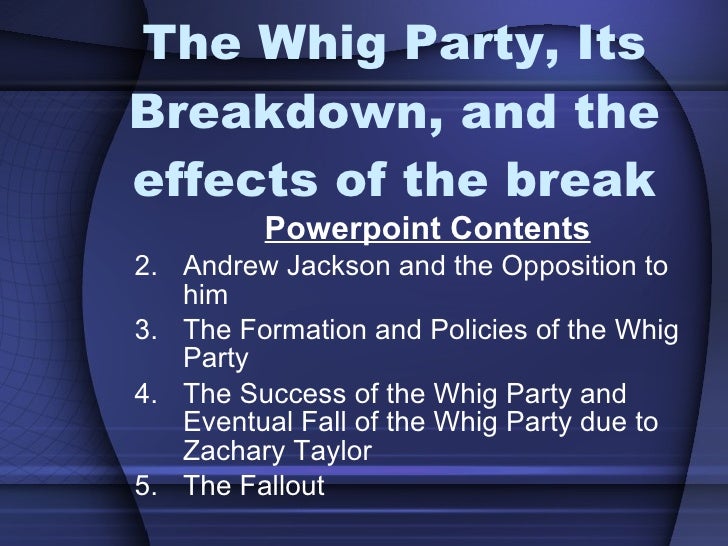 The Whig Party, Its Breakdown, and the effects of the break

Powerpoint Contents

2. Andrew Jackson and the Opposition to him
3. The Formation and Policies of the Whig Party
4. The Success of the Whig Party and Eventual Fall of the Whig Party due to Zachary Taylor
5. The Fallout